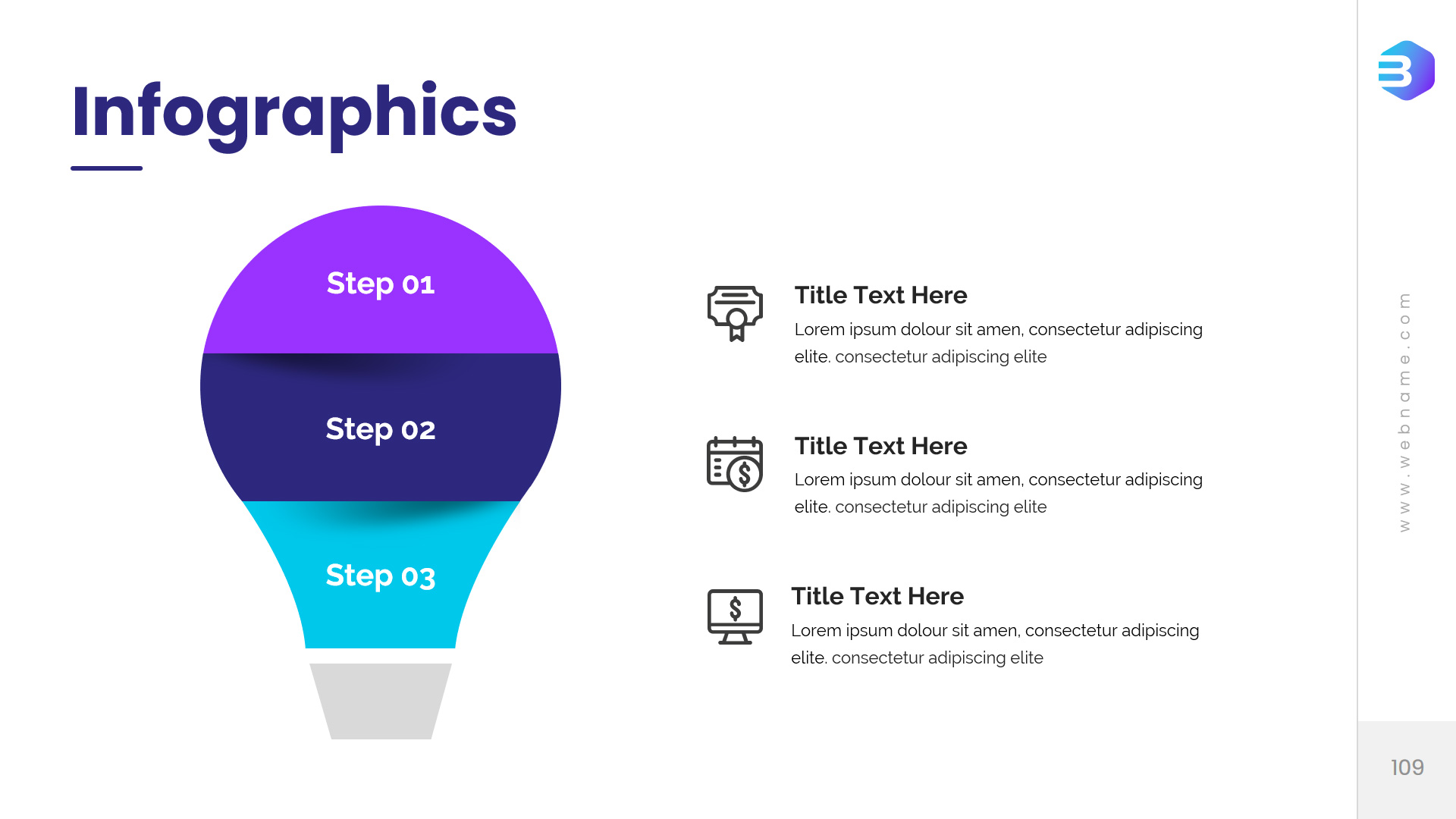 Infographics

Step 01

Step 02

Step 03

Title Text Here
Lorem ipsum dolour sit amen, consectetur adipiscing elite. consectetur adipiscing elite

Title Text Here
Lorem ipsum dolour sit amen, consectetur adipiscing elite. consectetur adipiscing elite

Title Text Here
Lorem ipsum dolour sit amen, consectetur adipiscing elite. consectetur adipiscing elite

www.webname.com

109